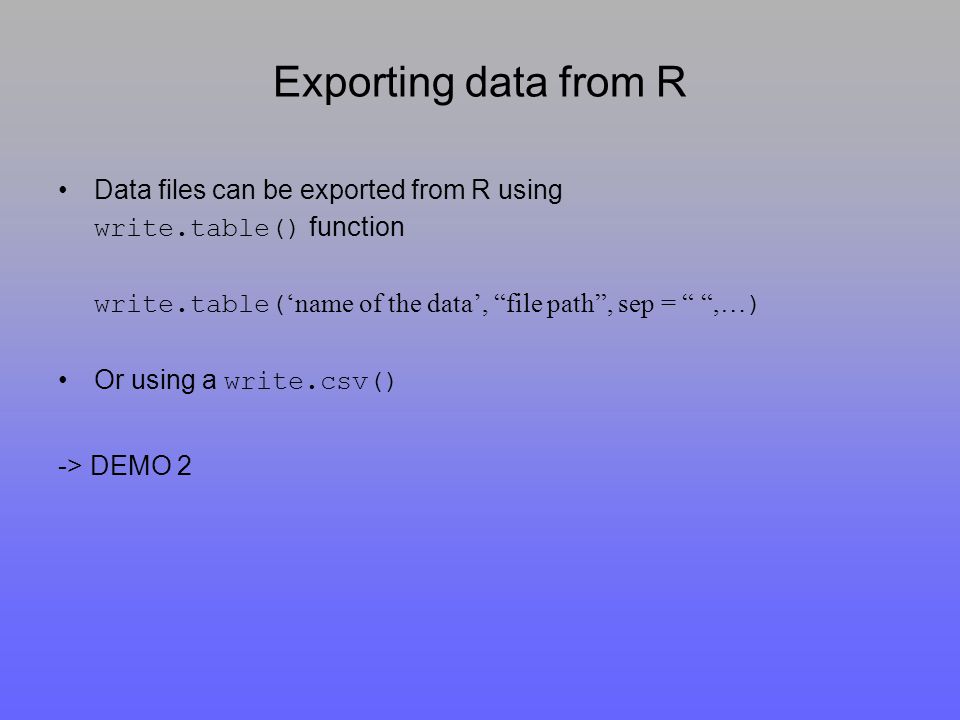 Exporting data from R

• Data files can be exported from R using write.table() function

write.table(‘name of the data’, “file path”, sep = “ “,…)

• Or using a write.csv()

-> DEMO 2